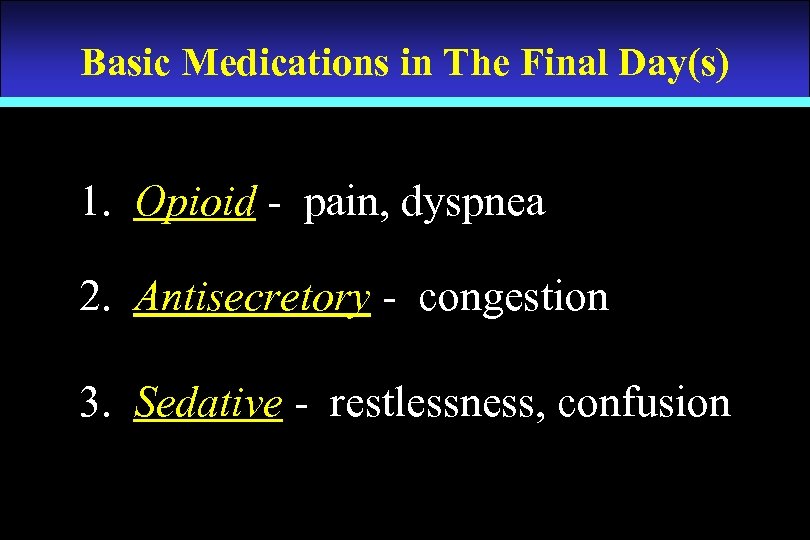 Basic Medications in The Final Day(s)

1. Opioid - pain, dyspnea

2. Antisecretory - congestion

3. Sedative - restlessness, confusion